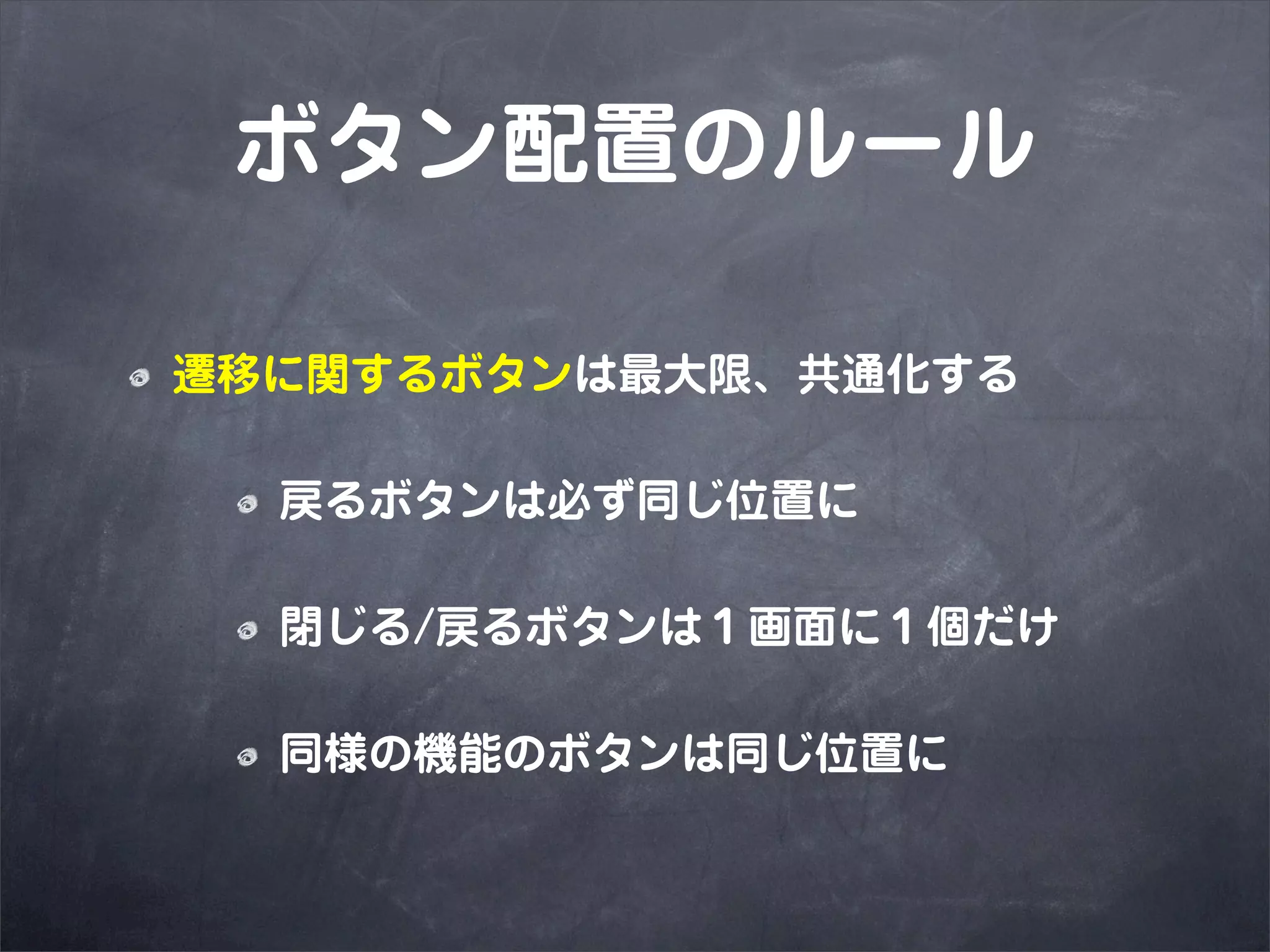 ボタン配置のルール

遷移に関するボタンは最大限、共通化する

戻るボタンは必ず同じ位置に

閉じる/戻るボタンは１画面に１個だけ

同様の機能のボタンは同じ位置に